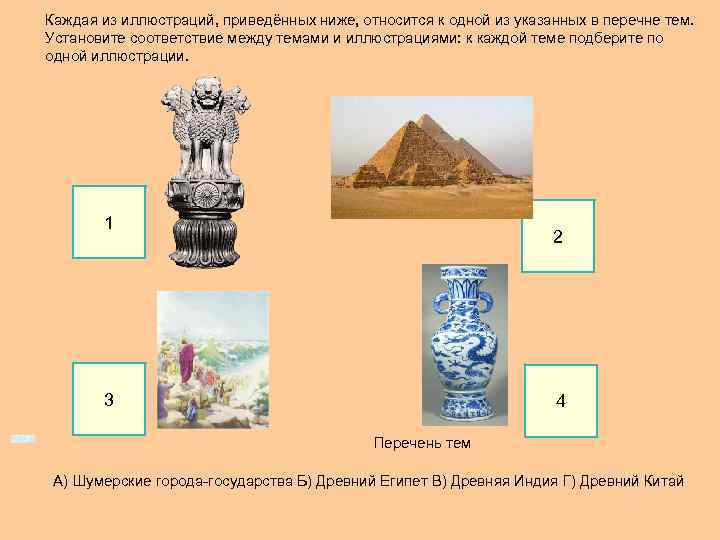 Каждая из иллюстраций, приведённых ниже, относится к одной из указанных в перечне тем. Установите соответствие между темами и иллюстрациями: к каждой теме подберите по одной иллюстрации.

1

2

3

4

Перечень тем

А) Шумерские города-государства Б) Древний Египет В) Древняя Индия Г) Древний Китай